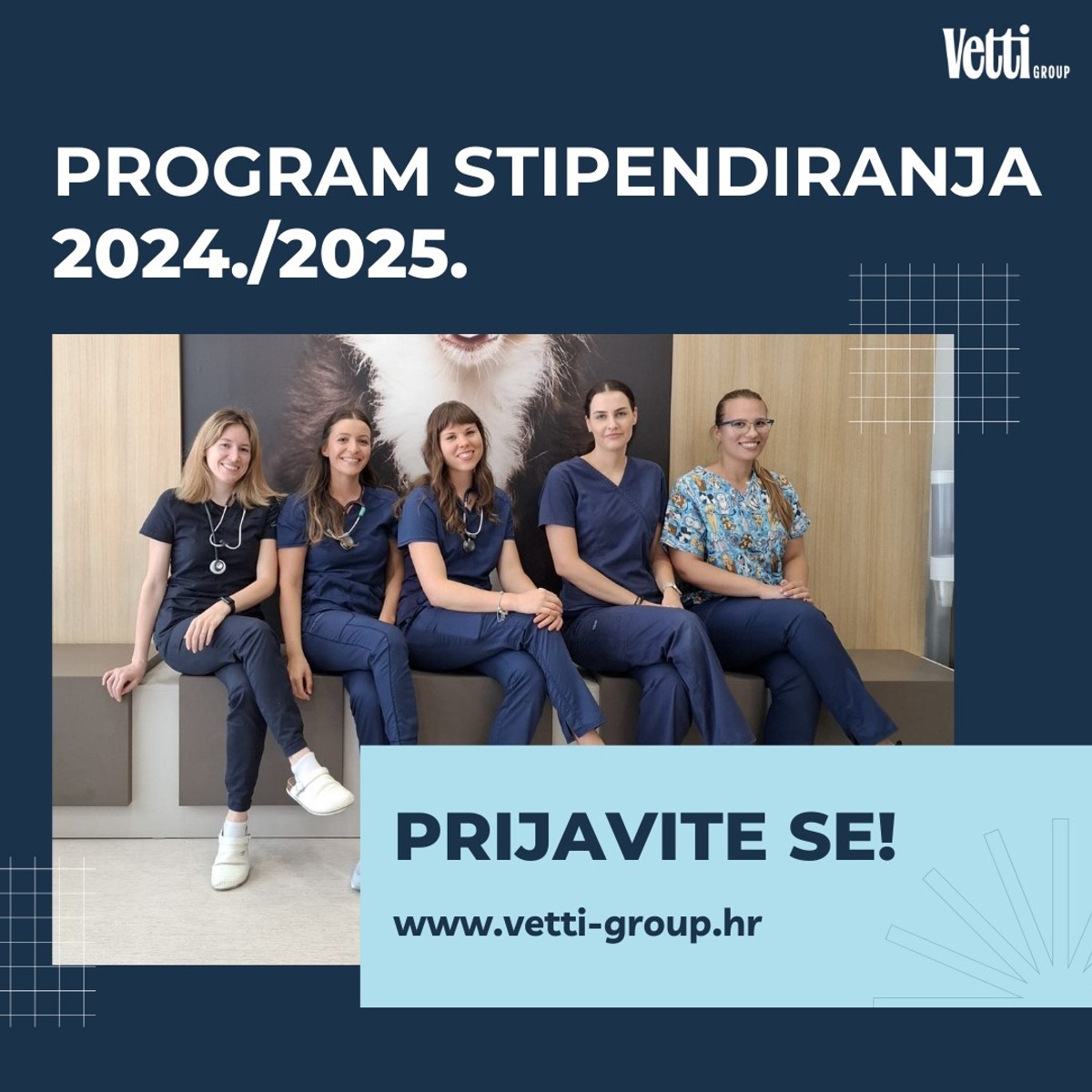 Vetti GROUP

PROGRAM STIPENDIRANJA 2024./2025.

PRIJAVITE SE!

www.vetti-group.hr